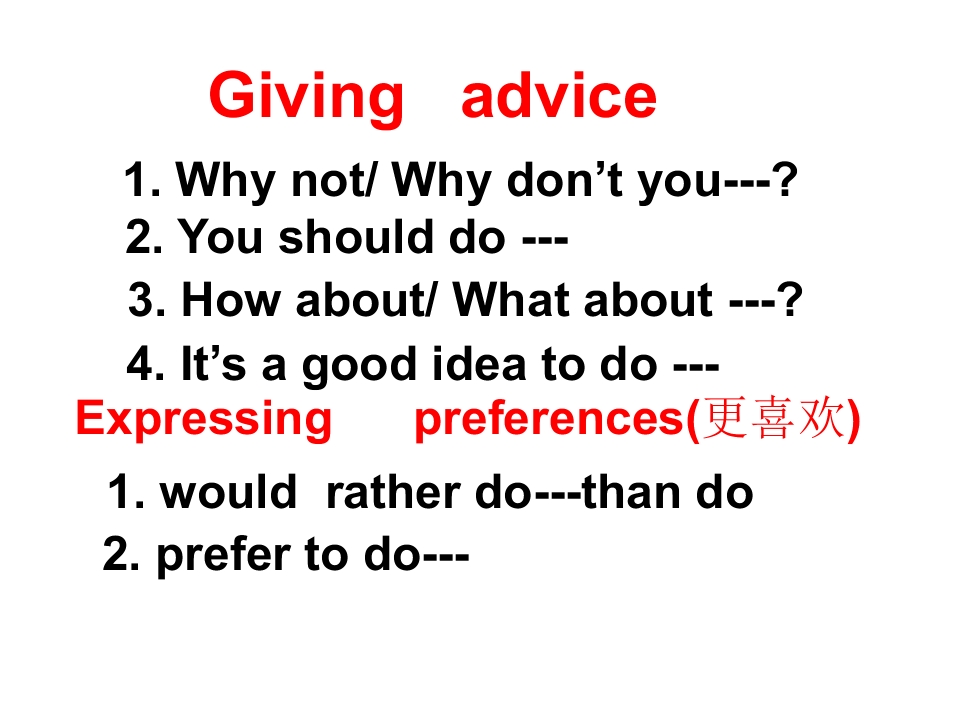 Giving advice

1. Why not/ Why don’t you---?
2. You should do ---
3. How about/ What about ---?
4. It’s a good idea to do ---

Expressing preferences(更喜欢)

1. would rather do---than do
2. prefer to do---